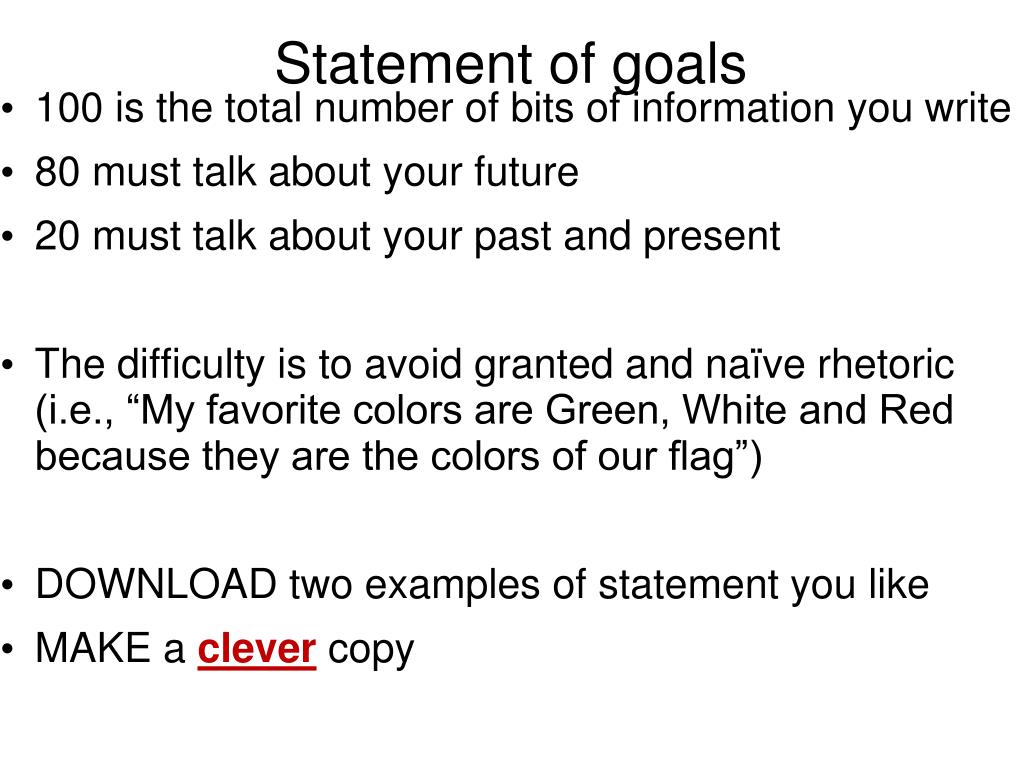 Statement of goals

• 100 is the total number of bits of information you write
• 80 must talk about your future
• 20 must talk about your past and present

• The difficulty is to avoid granted and naïve rhetoric (i.e., “My favorite colors are Green, White and Red because they are the colors of our flag”)

• DOWNLOAD two examples of statement you like
• MAKE a clever copy